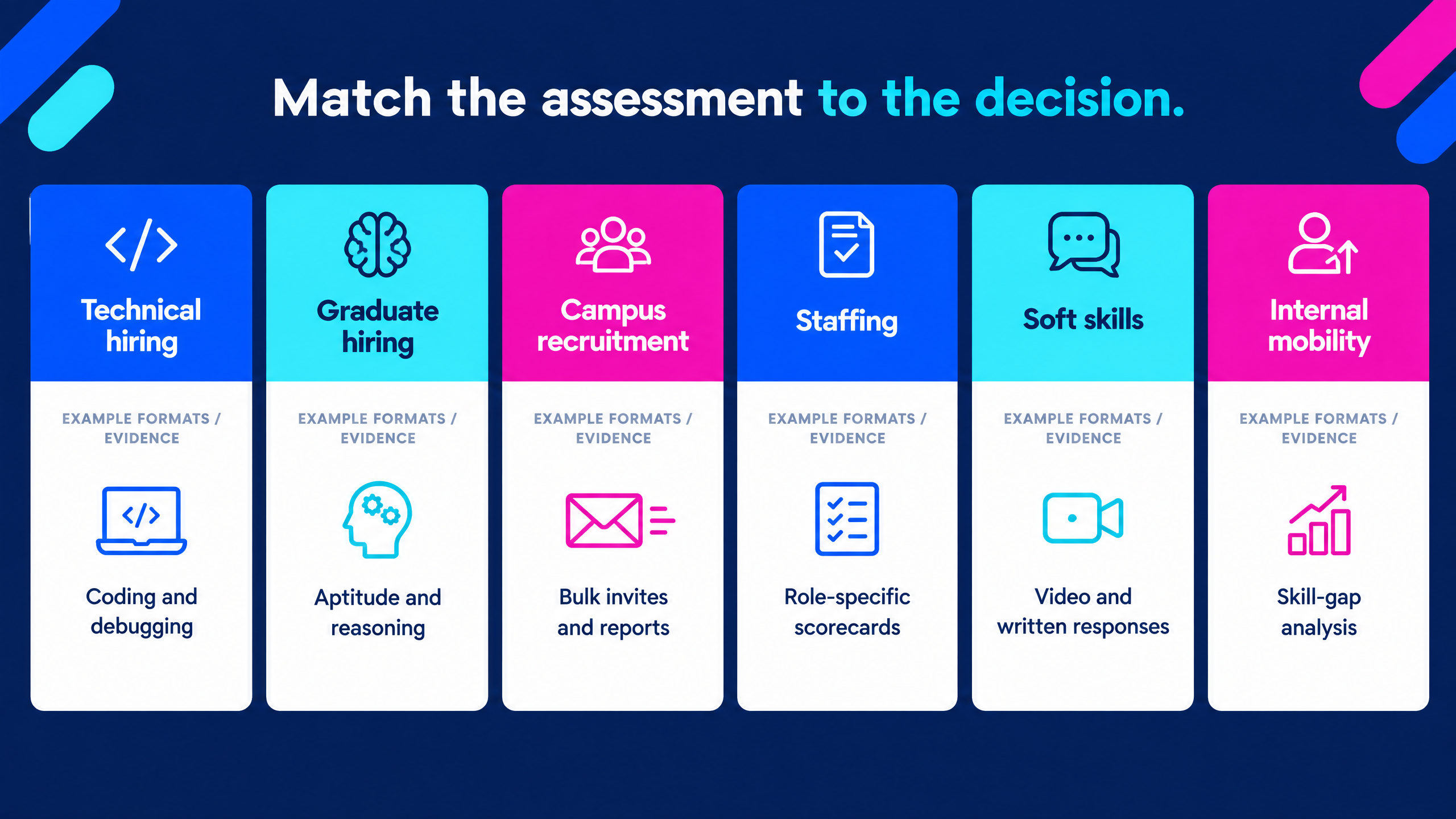 Match the assessment to the decision.

Technical hiring

EXAMPLE FORMATS / EVIDENCE

Coding and debugging

Graduate hiring

EXAMPLE FORMATS / EVIDENCE

Aptitude and reasoning

Campus recruitment

EXAMPLE FORMATS / EVIDENCE

Bulk invites and reports

Staffing

EXAMPLE FORMATS / EVIDENCE

Role-specific scorecards

Soft skills

EXAMPLE FORMATS / EVIDENCE

Video and written responses

Internal mobility

EXAMPLE FORMATS / EVIDENCE

Skill-gap analysis